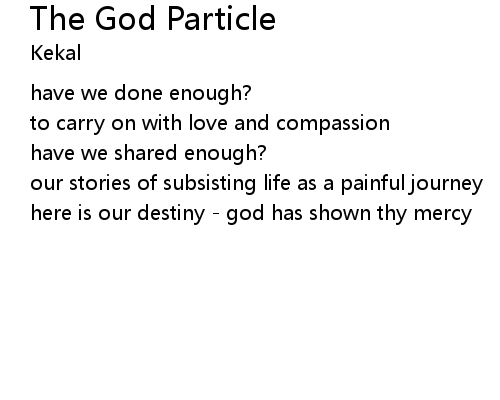 The God Particle
Kekal

have we done enough?
to carry on with love and compassion
have we shared enough?
our stories of subsisting life as a painful journey
here is our destiny - god has shown thy mercy